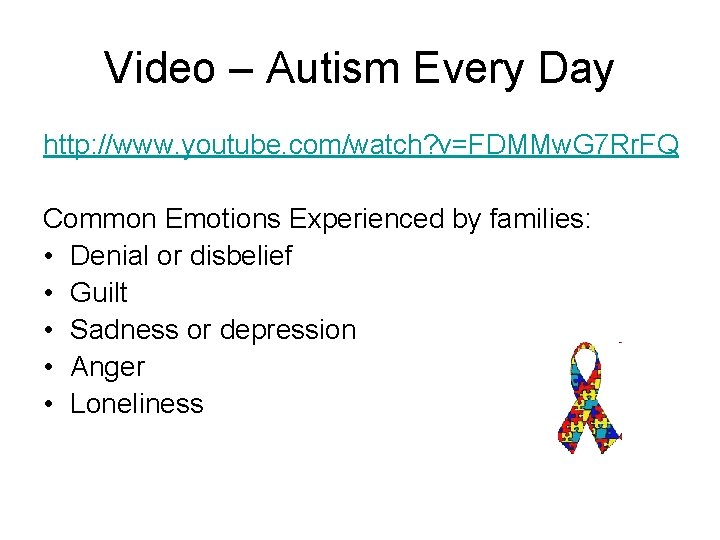 Video – Autism Every Day

http://www.youtube.com/watch?v=FDMMwG7RrFQ

Common Emotions Experienced by families:
• Denial or disbelief
• Guilt
• Sadness or depression
• Anger
• Loneliness